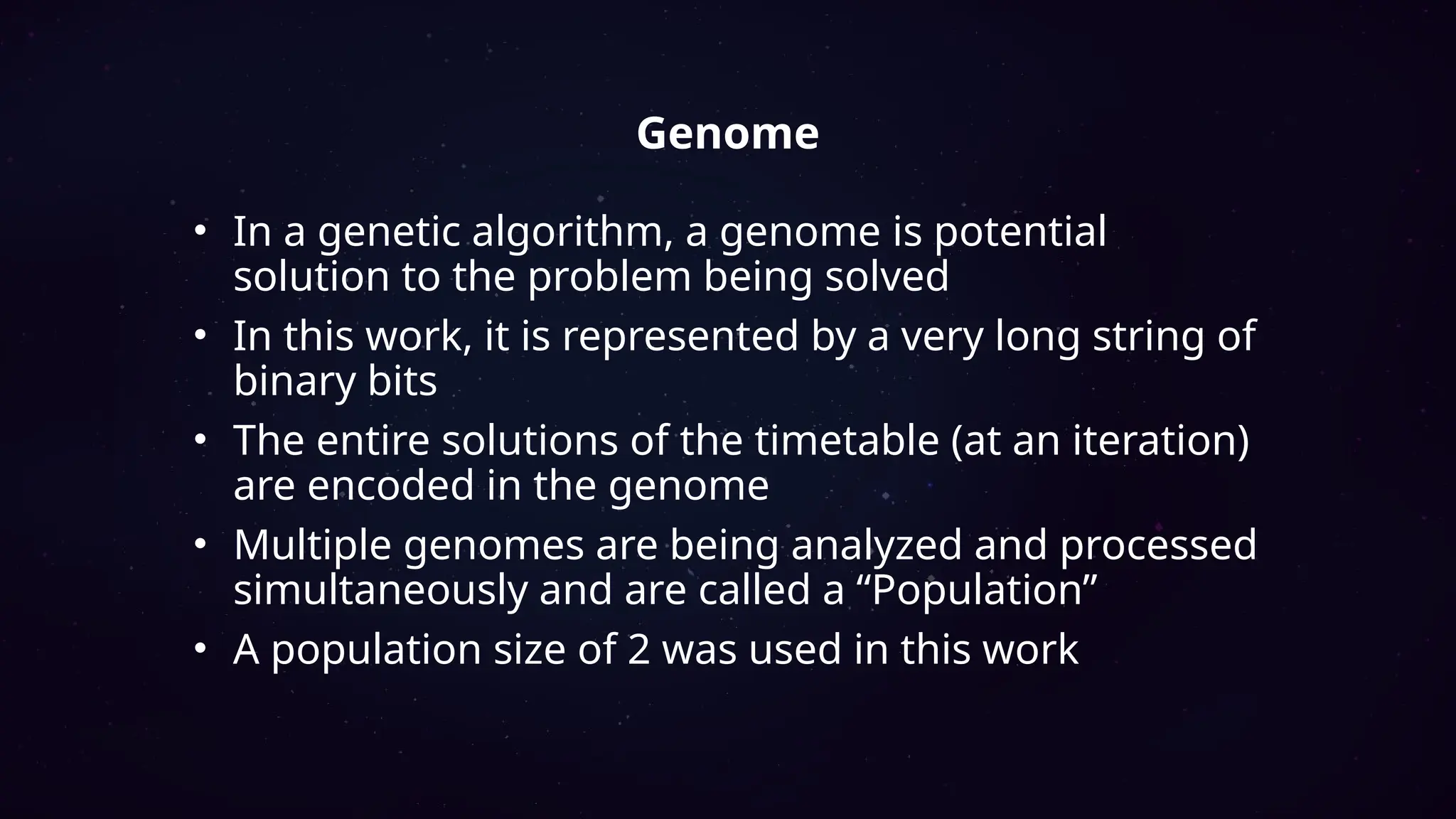 Genome

• In a genetic algorithm, a genome is potential solution to the problem being solved
• In this work, it is represented by a very long string of binary bits
• The entire solutions of the timetable (at an iteration) are encoded in the genome
• Multiple genomes are being analyzed and processed simultaneously and are called a “Population”
• A population size of 2 was used in this work